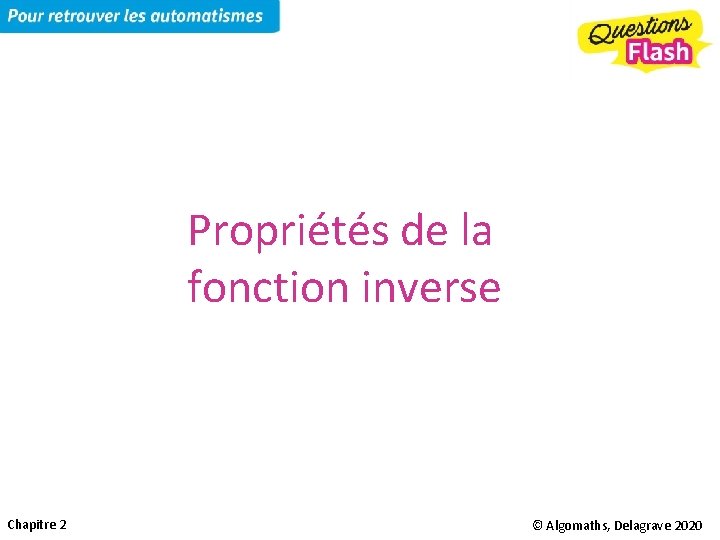 Pour retrouver les automatismes

Questions Flash

Propriétés de la fonction inverse

Chapitre 2

© Algomaths, Delagrave 2020